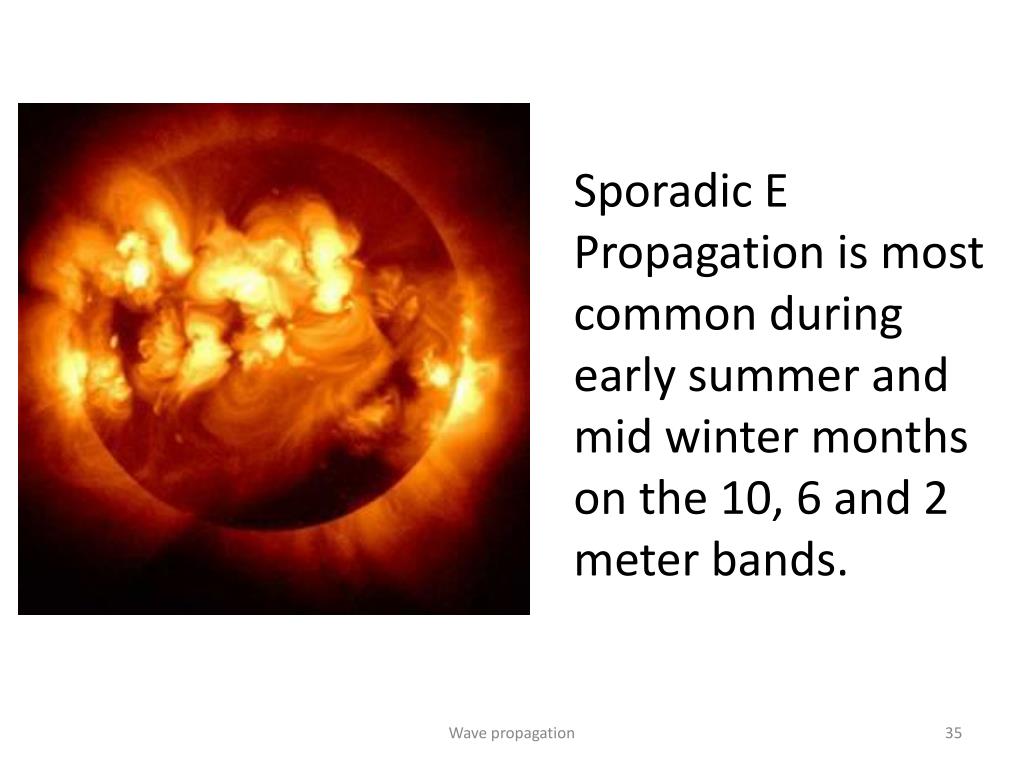 Sporadic E Propagation is most common during early summer and mid winter months on the 10, 6 and 2 meter bands.

Wave propagation

35